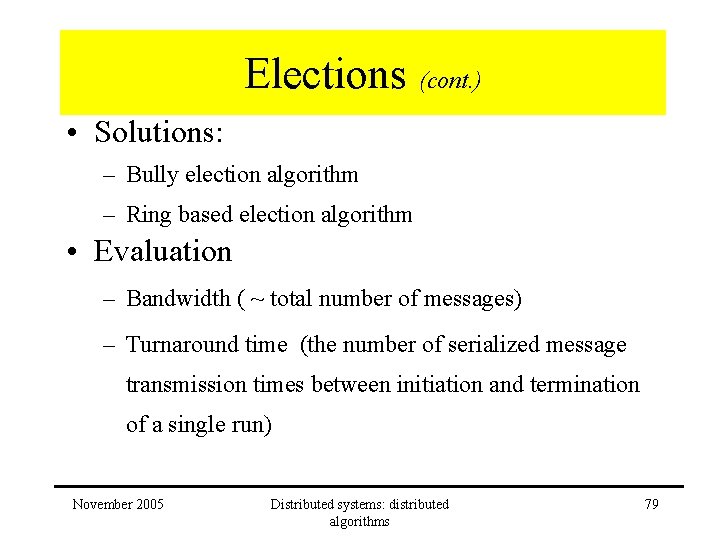 Elections (cont.)

• Solutions:
– Bully election algorithm
– Ring based election algorithm

• Evaluation
– Bandwidth ( ~ total number of messages)
– Turnaround time (the number of serialized message transmission times between initiation and termination of a single run)

November 2005

Distributed systems: distributed algorithms

79